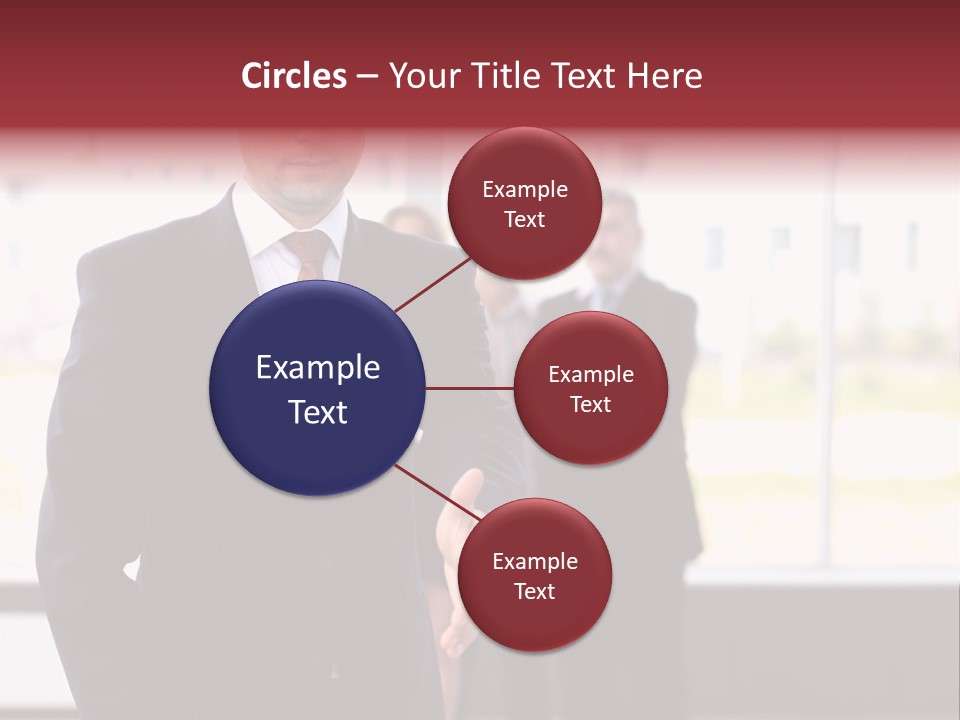 Circles – Your Title Text Here

Example Text

Example Text

Example Text

Example Text